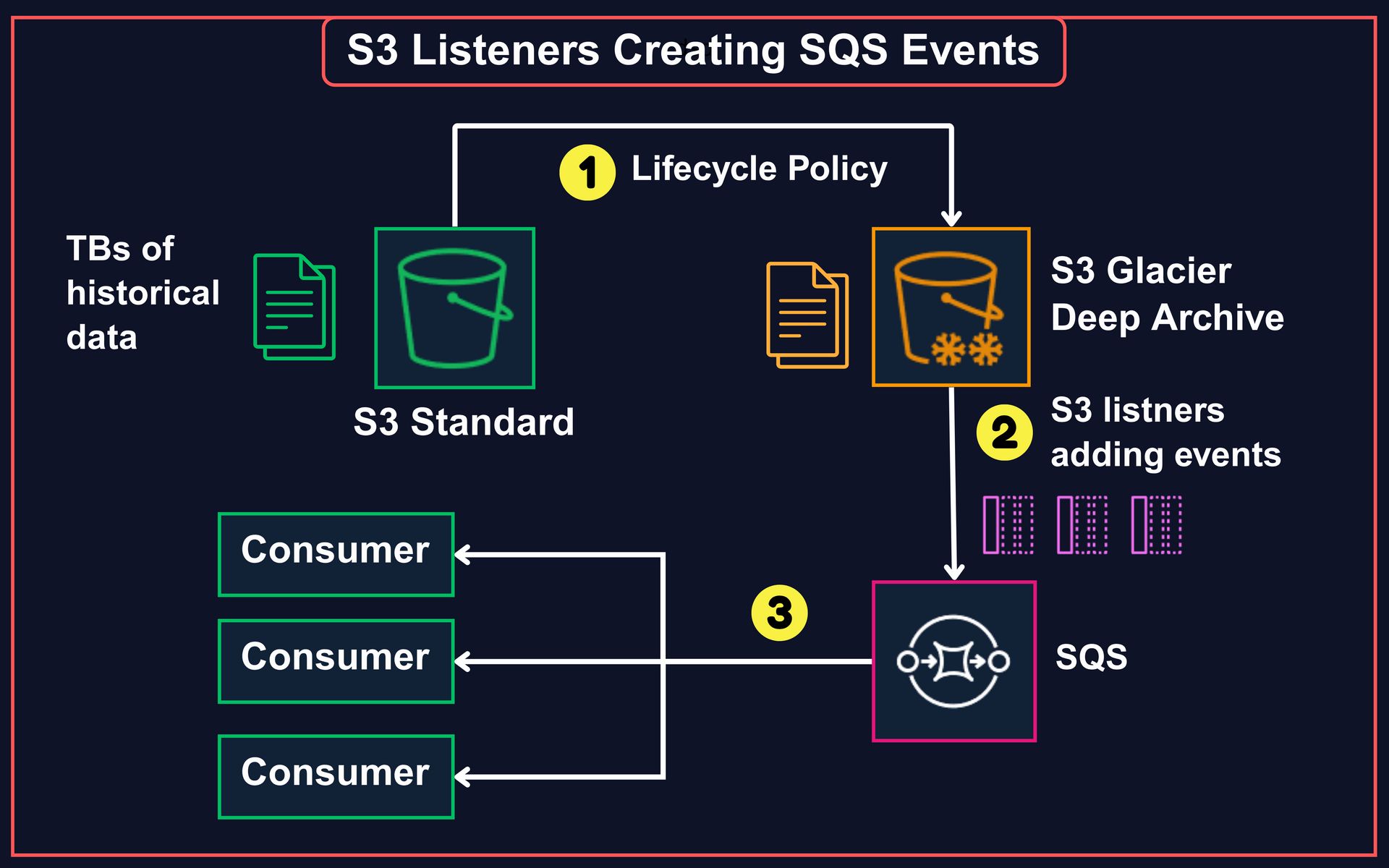 S3 Listeners Creating SQS Events

1 Lifecycle Policy

TBs of historical data

S3 Standard

S3 Glacier Deep Archive

2 S3 listners adding events

Consumer

Consumer

Consumer

3

SQS